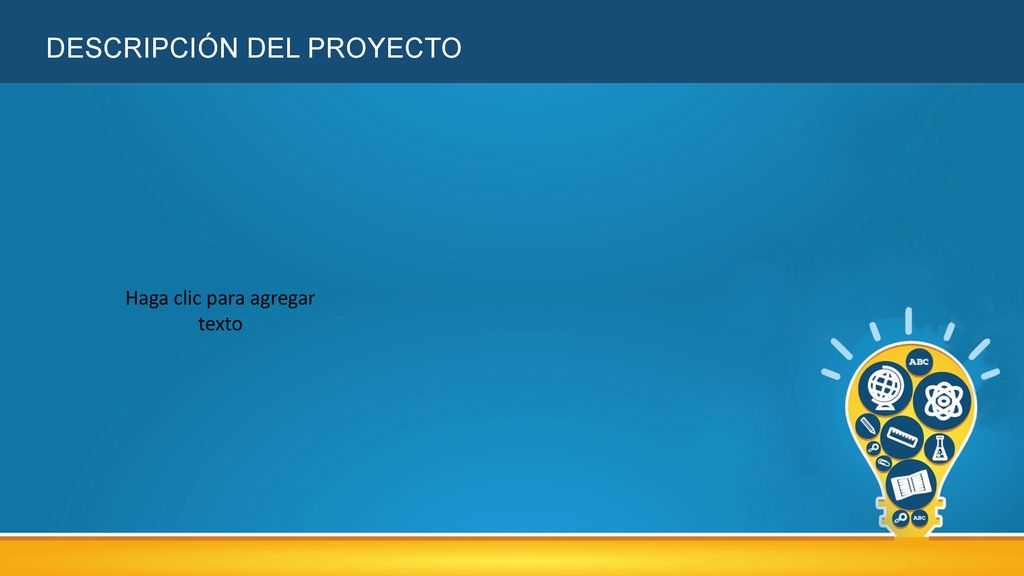 DESCRIPCIÓN DEL PROYECTO

Haga clic para agregar texto

ABC

ABC